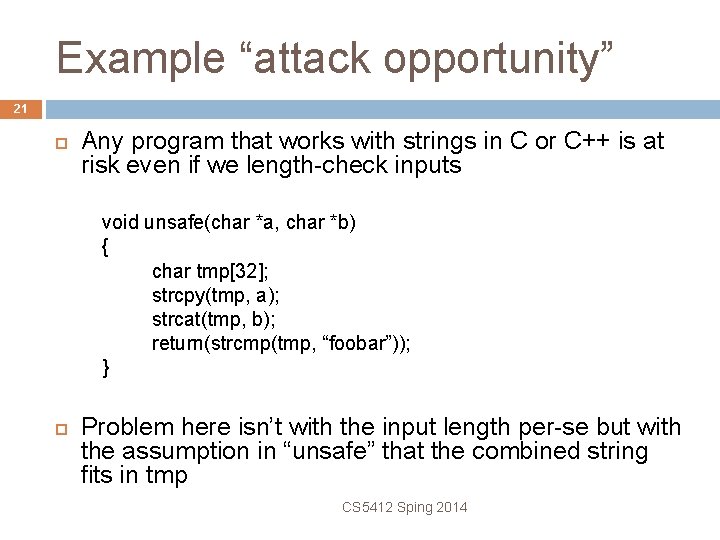 Example “attack opportunity”

21

Any program that works with strings in C or C++ is at risk even if we length-check inputs

void unsafe(char *a, char *b)
{
char tmp[32];
strcpy(tmp, a);
strcat(tmp, b);
return(strcmp(tmp, “foobar”));
}

Problem here isn’t with the input length per-se but with the assumption in “unsafe” that the combined string fits in tmp

CS5412 Sping 2014